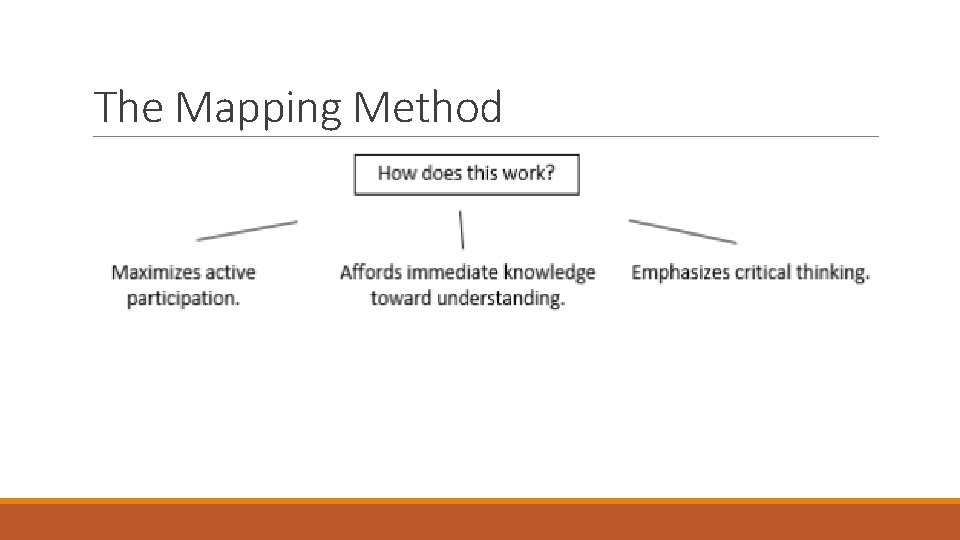 The Mapping Method

How does this work?

Maximizes active participation.

Affords immediate knowledge toward understanding.

Emphasizes critical thinking.